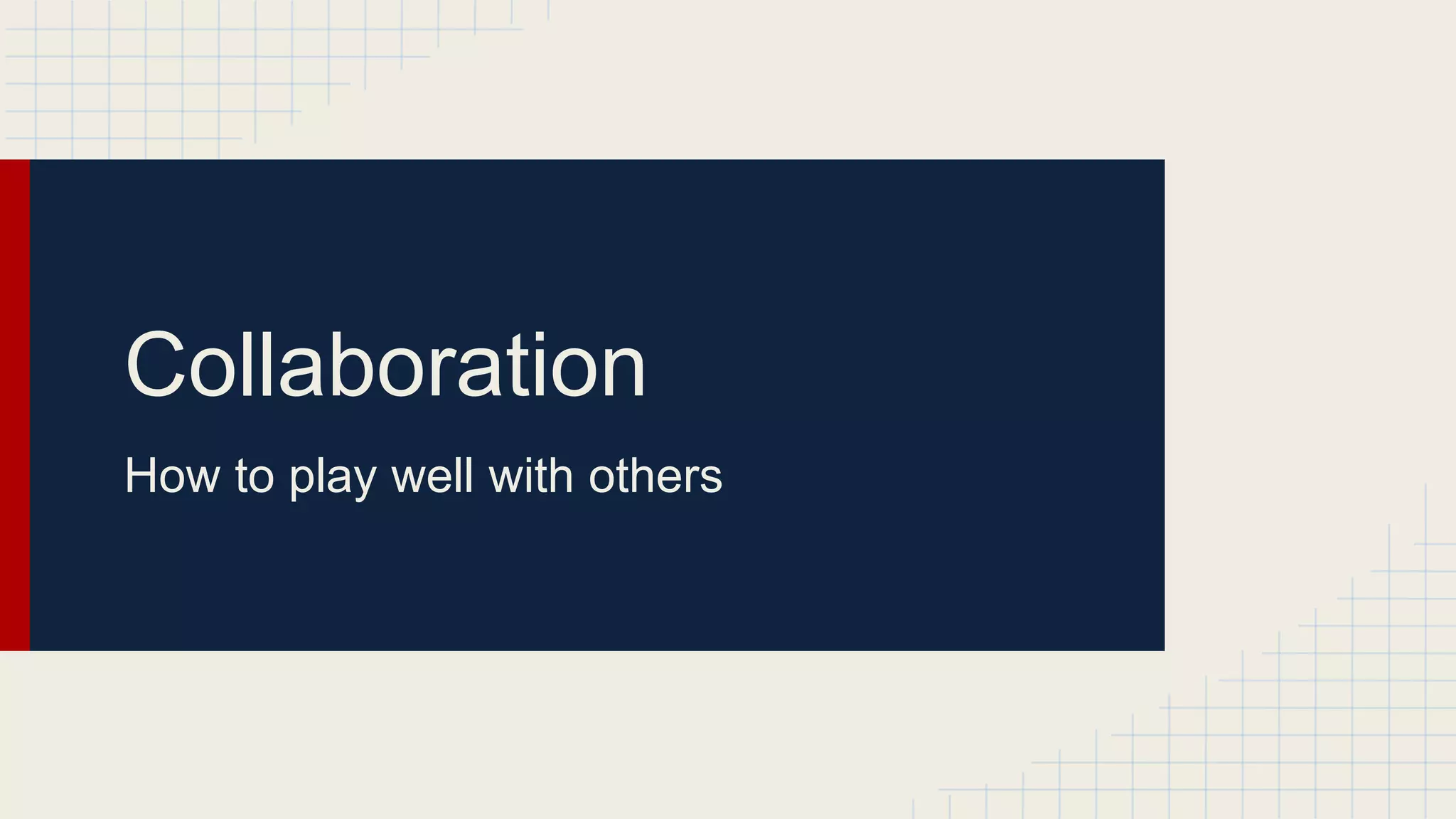 Collaboration

How to play well with others